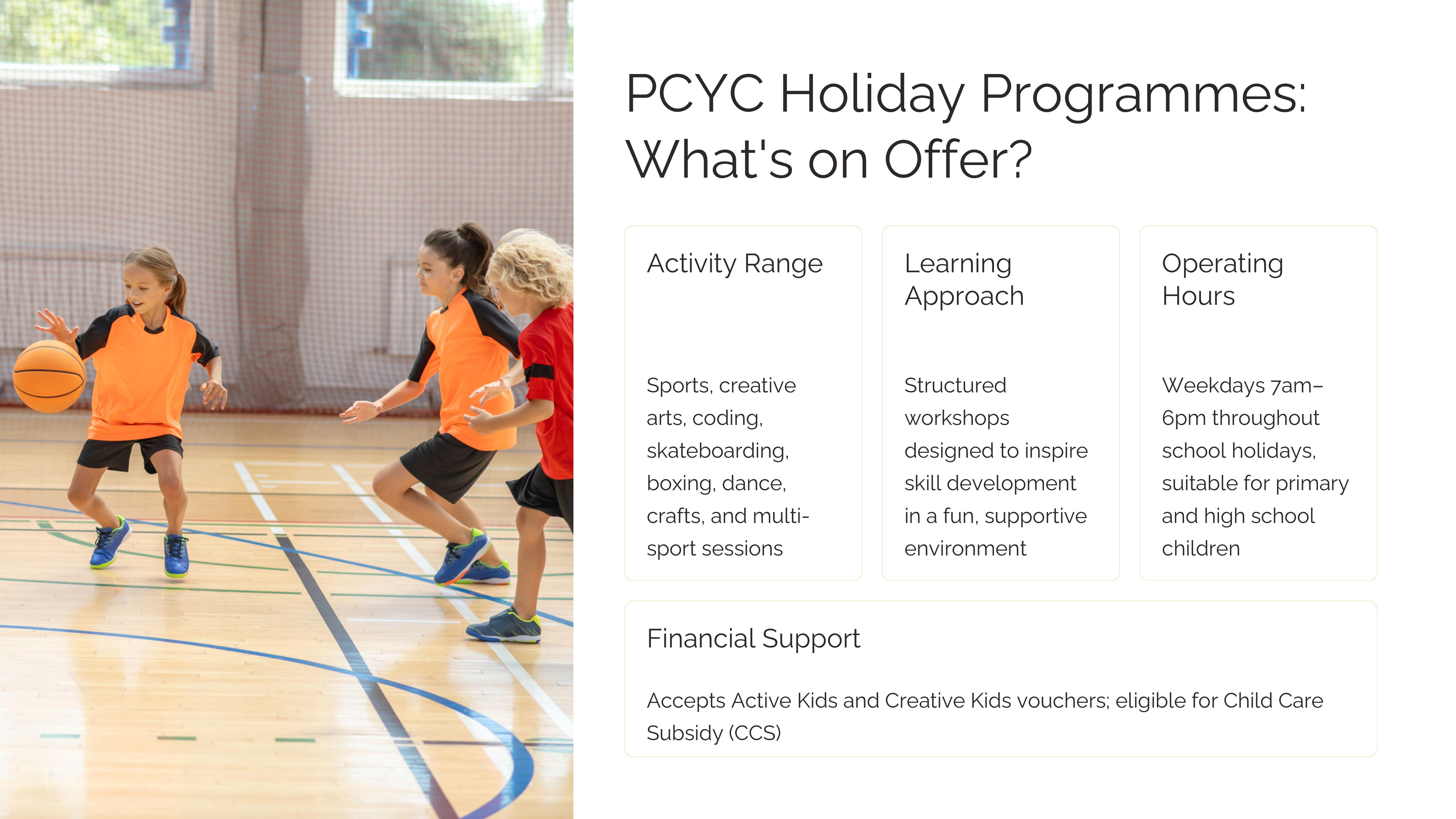 PCYC Holiday Programmes: What's on Offer?

Activity Range

Sports, creative arts, coding, skateboarding, boxing, dance, crafts, and multi-sport sessions

Learning Approach

Structured workshops designed to inspire skill development in a fun, supportive environment

Operating Hours

Weekdays 7am–6pm throughout school holidays, suitable for primary and high school children

Financial Support

Accepts Active Kids and Creative Kids vouchers; eligible for Child Care Subsidy (CCS)